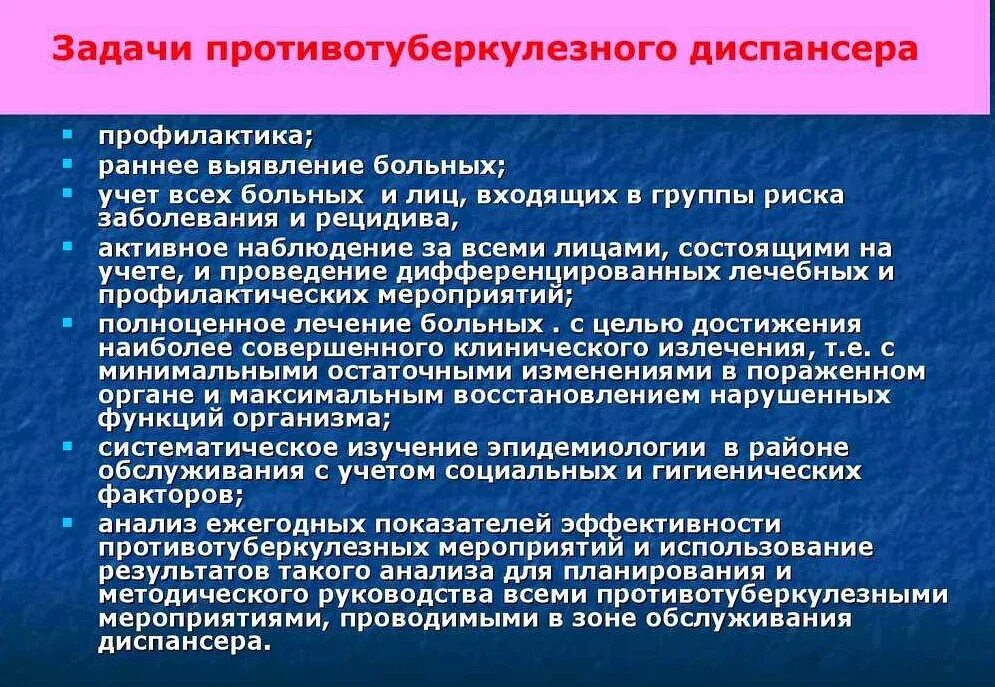 Задачи противотуберкулезного диспансера

- профилактика;
- раннее выявление больных;
- учет всех больных и лиц, входящих в группы риска заболевания и рецидива,
- активное наблюдение за всеми лицами, состоящими на учете, и проведение дифференцированных лечебных и профилактических мероприятий;
- полноценное лечение больных . с целью достижения наиболее совершенного клинического излечения, т.е. с минимальными остаточными изменениями в пораженном органе и максимальным восстановлением нарушенных функций организма;
- систематическое изучение эпидемиологии в районе обслуживания с учетом социальных и гигиенических факторов;
- анализ ежегодных показателей эффективности противотуберкулезных мероприятий и использование результатов такого анализа для планирования и методического руководства всеми противотуберкулезными мероприятиями, проводимыми в зоне обслуживания диспансера.